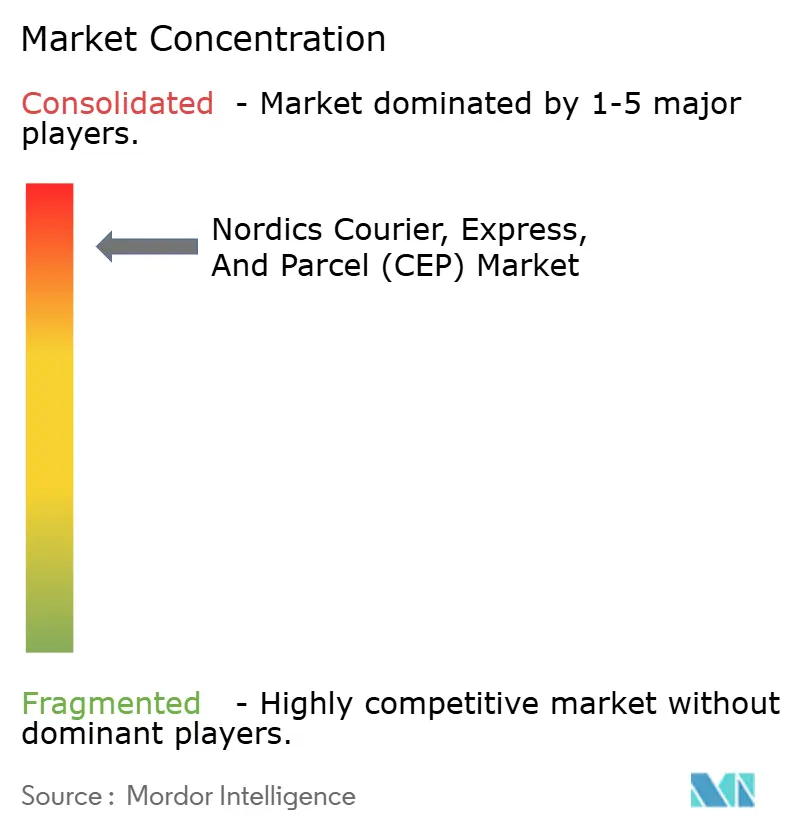 Market Concentration

Consolidated - Market dominated by 1-5 major players.

Nordics Courier, Express, And Parcel (CEP) Market

Fragmented - Highly competitive market without dominant players.

Source : Mordor Intelligence